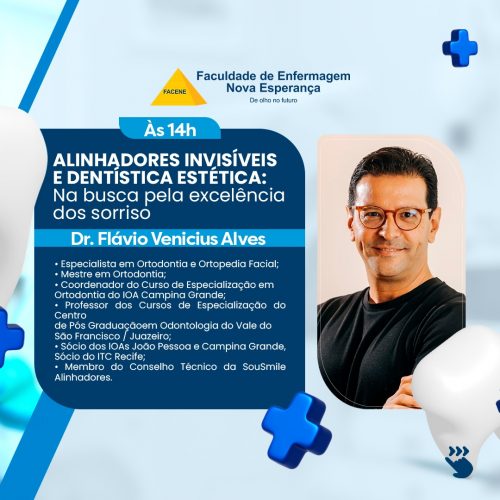 FACENE
Faculdade de Enfermagem
Nova Esperança
De olho no futuro

Às 14h

ALINHADORES INVISÍVEIS E DENTÍSTICA ESTÉTICA:
Na busca pela excelência dos sorriso

Dr. Flávio Venicius Alves

• Especialista em Ortodontia e Ortopedia Facial;
• Mestre em Ortodontia;
• Coordenador do Curso de Especialização em Ortodontia do IOA Campina Grande;
• Professor dos Cursos de Especialização do Centro
de Pós Graduaçãoem Odontologia do Vale do São Francisco / Juazeiro;
• Sócio dos IOAs João Pessoa e Campina Grande, Sócio do ITC Recife;
• Membro do Conselho Técnico da SouSmile Alinhadores.